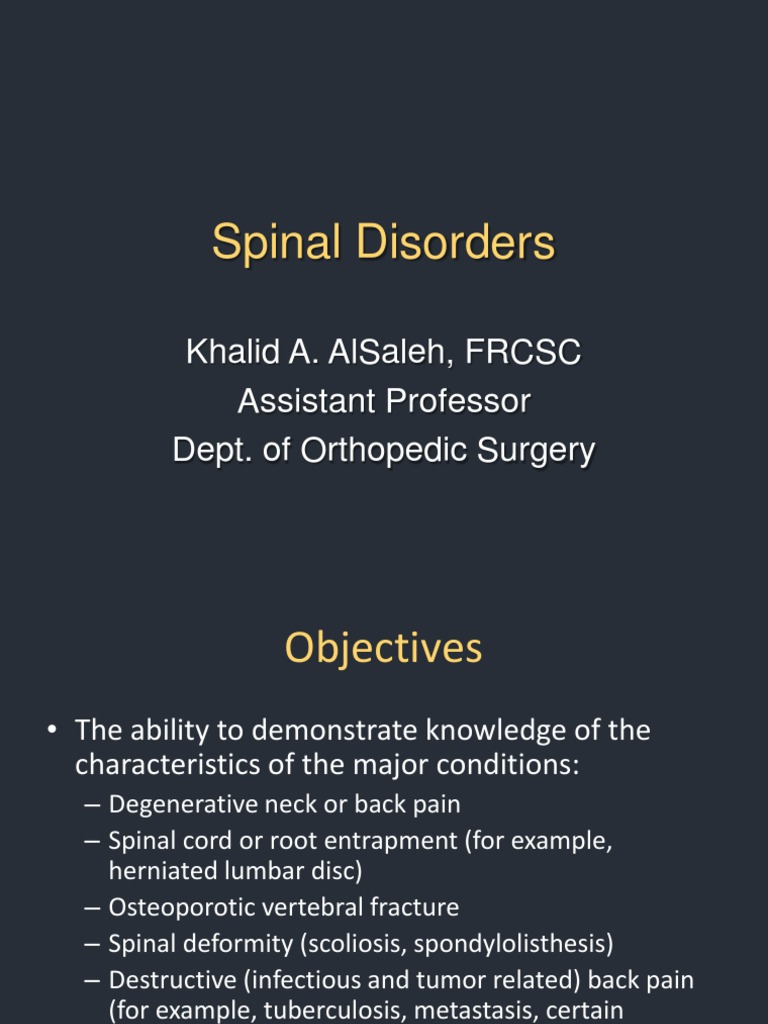 Spinal Disorders

Khalid A. AlSaleh, FRCSC
Assistant Professor
Dept. of Orthopedic Surgery

Objectives

• The ability to demonstrate knowledge of the characteristics of the major conditions:
– Degenerative neck or back pain
– Spinal cord or root entrapment (for example, herniated lumbar disc)
– Osteoporotic vertebral fracture
– Spinal deformity (scoliosis, spondylolisthesis)
– Destructive (infectious and tumor related) back pain (for example, tuberculosis, metastasis, certain